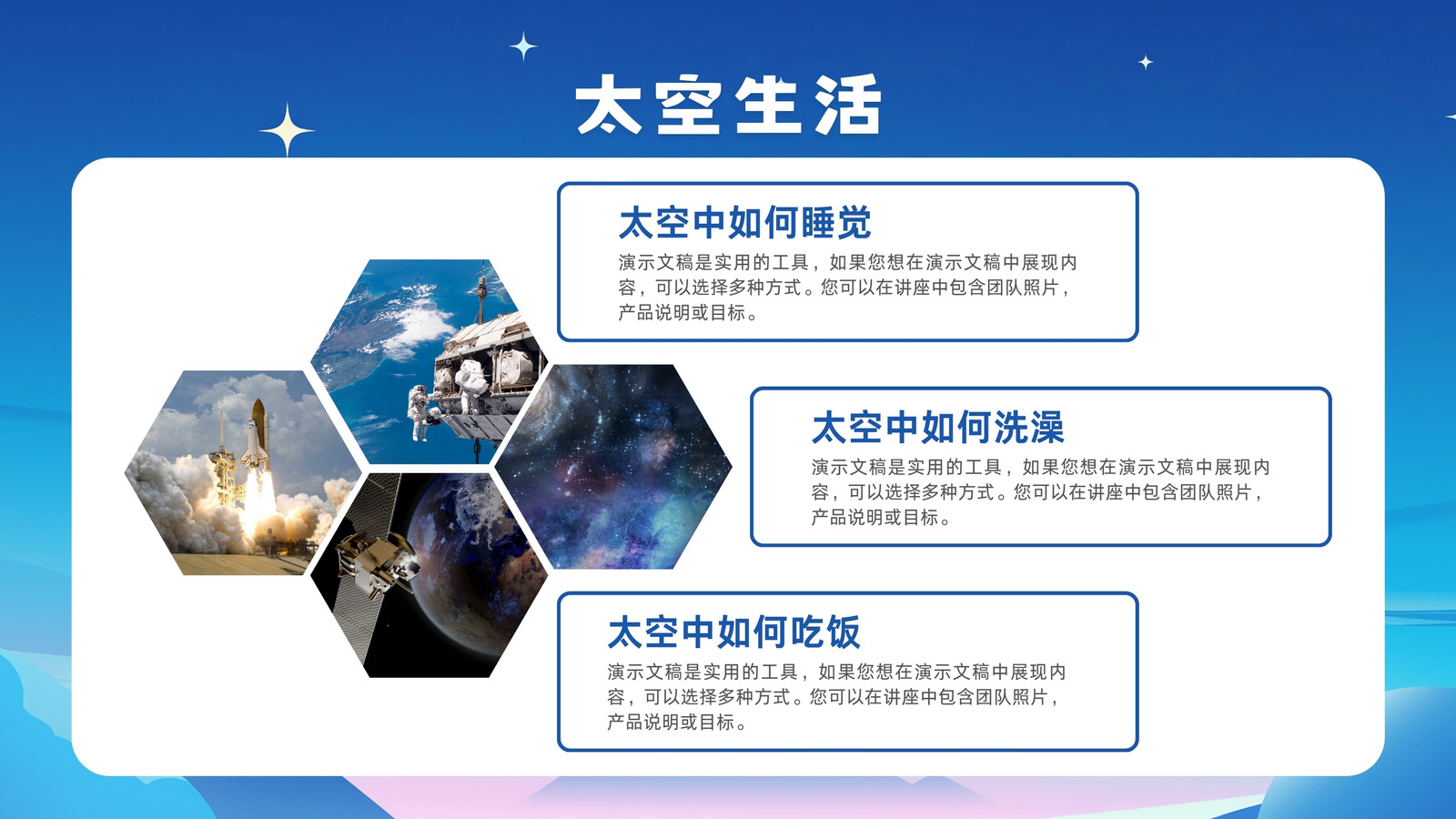 太空生活

太空中如何睡觉

演示文稿是实用的工具，如果您想在演示文稿中展现内容，可以选择多种方式。您可以在讲座中包含团队照片，产品说明或目标。

太空中如何洗澡

演示文稿是实用的工具，如果您想在演示文稿中展现内容，可以选择多种方式。您可以在讲座中包含团队照片，产品说明或目标。

太空中如何吃饭

演示文稿是实用的工具，如果您想在演示文稿中展现内容，可以选择多种方式。您可以在讲座中包含团队照片，产品说明或目标。